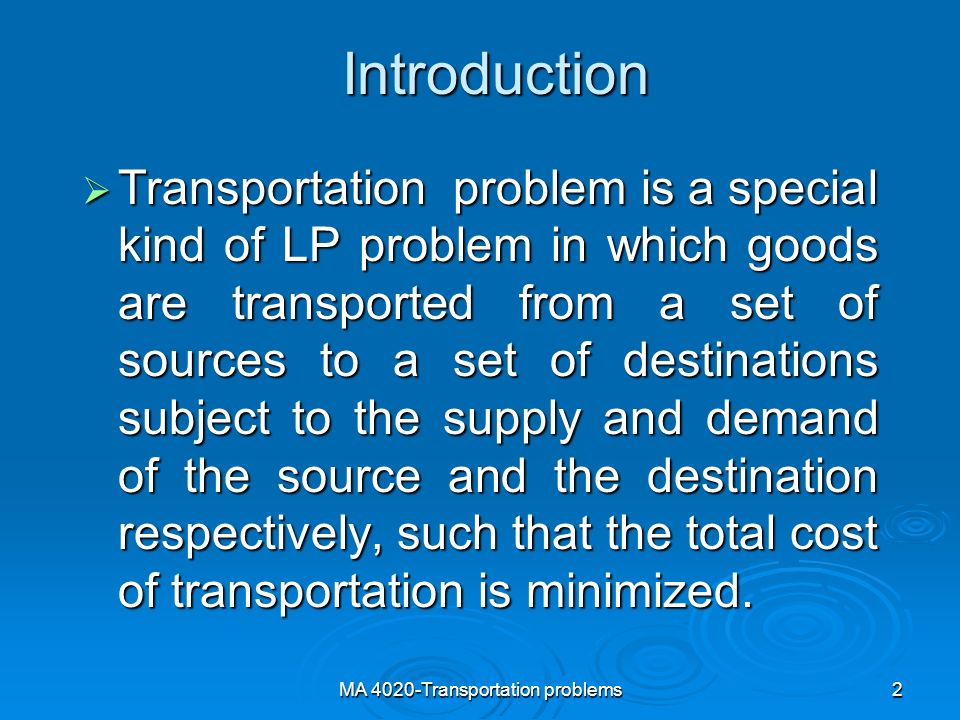 Introduction

➢ Transportation problem is a special kind of LP problem in which goods are transported from a set of sources to a set of destinations subject to the supply and demand of the source and the destination respectively, such that the total cost of transportation is minimized.

MA 4020-Transportation problems

2